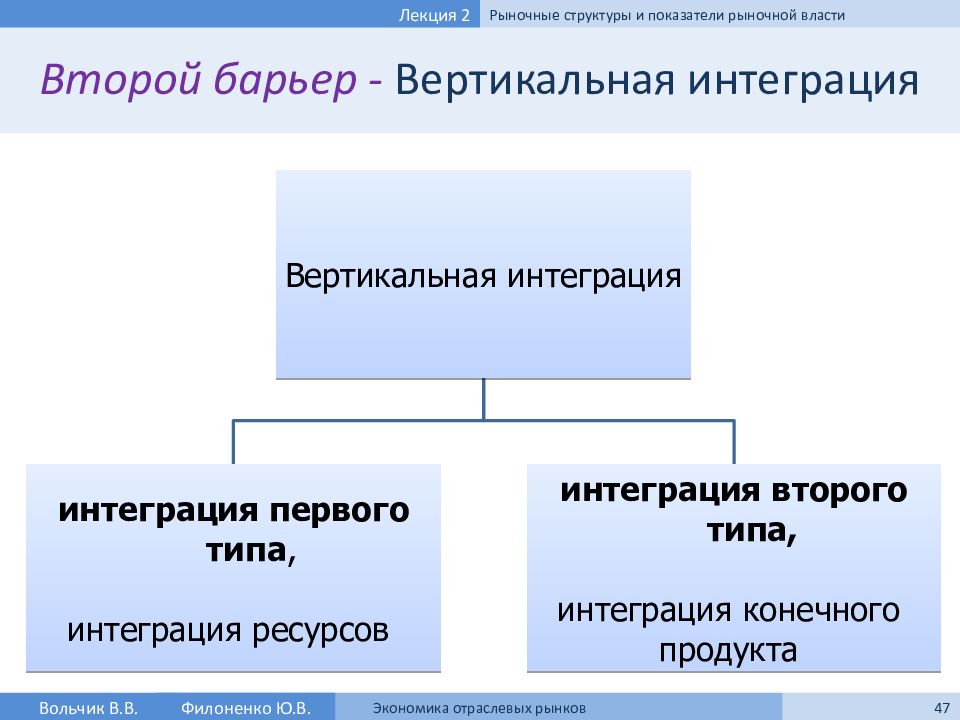 Лекция 2 Рыночные структуры и показатели рыночной власти

Второй барьер - Вертикальная интеграция

Вертикальная интеграция

интеграция первого типа,

интеграция ресурсов

интеграция второго типа,

интеграция конечного продукта

Вольчик В.В. Филоненко Ю.В. Экономика отраслевых рынков 47